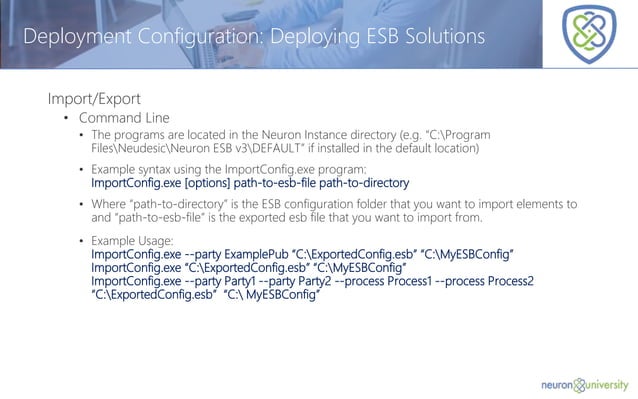 Deployment Configuration: Deploying ESB Solutions

Import/Export

• Command Line

• The programs are located in the Neuron Instance directory (e.g. "C:\Program Files\Neudesic\Neuron ESB v3\DEFAULT" if installed in the default location)

• Example syntax using the ImportConfig.exe program:
ImportConfig.exe [options] path-to-esb-file path-to-directory

• Where "path-to-directory" is the ESB configuration folder that you want to import elements to and "path-to-esb-file" is the exported esb file that you want to import from.

• Example Usage:
ImportConfig.exe --party ExamplePub "C:\ExportedConfig.esb" "C:\MyESBConfig"
ImportConfig.exe "C:\ExportedConfig.esb" "C:\MyESBConfig"
ImportConfig.exe --party Party1 --party Party2 --process Process1 --process Process2 "C:\ExportedConfig.esb" "C:\ MyESBConfig"

neuron university